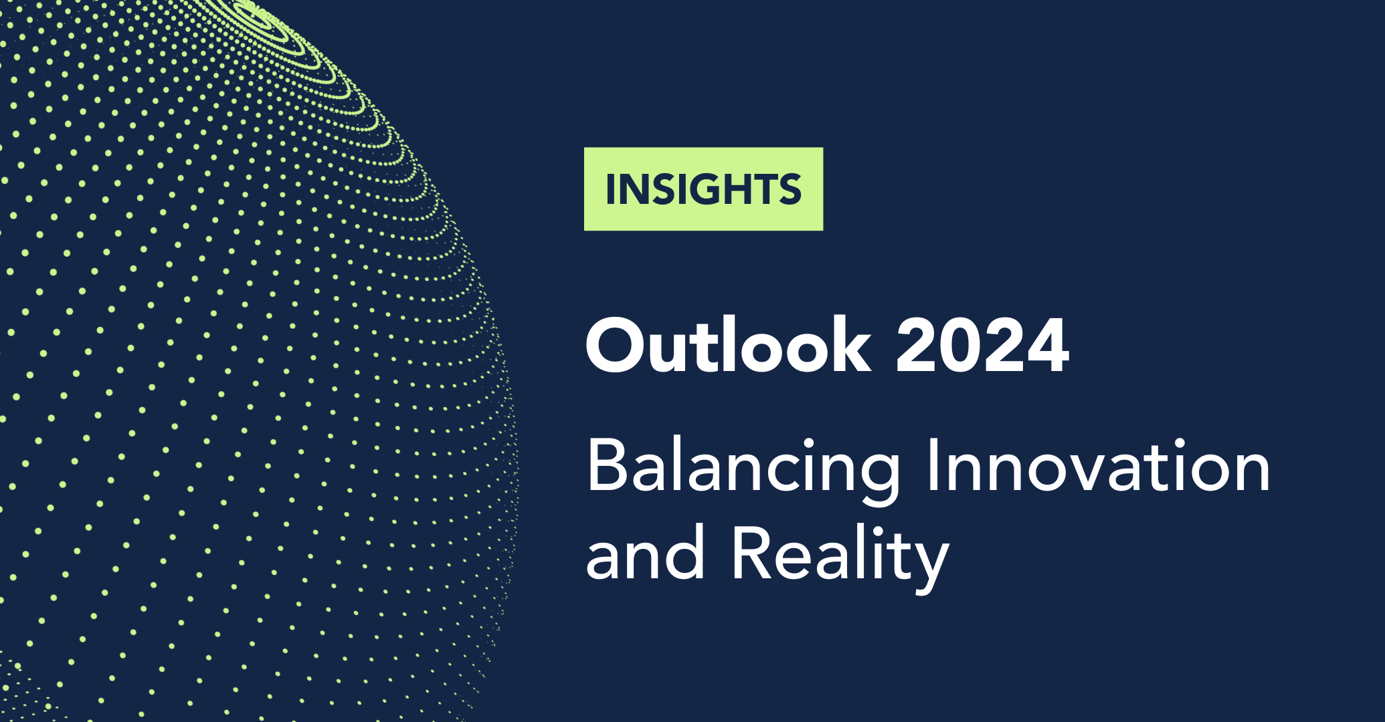 INSIGHTS

Outlook 2024

Balancing Innovation and Reality